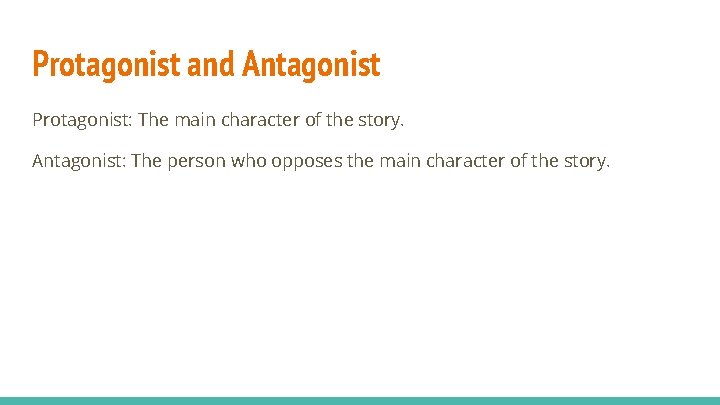 Protagonist and Antagonist

Protagonist: The main character of the story.

Antagonist: The person who opposes the main character of the story.